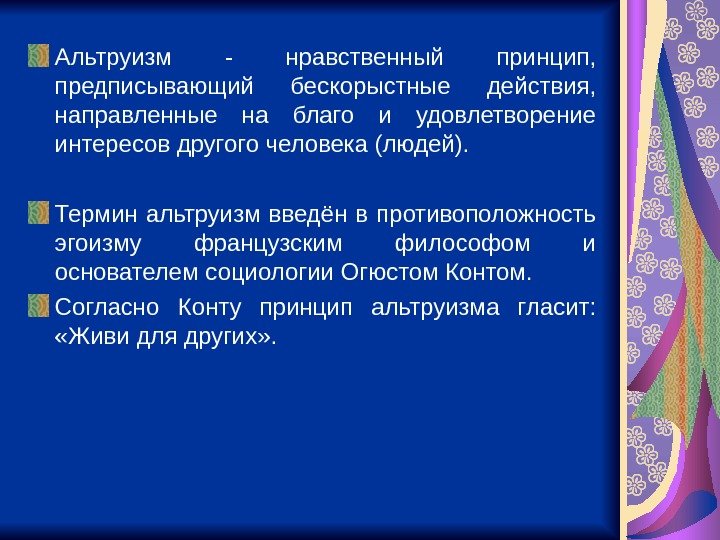 Альтруизм - нравственный принцип, предписывающий бескорыстные действия, направленные на благо и удовлетворение интересов другого человека (людей).

Термин альтруизм введён в противоположность эгоизму французским философом и основателем социологии Огюстом Контом.

Согласно Конту принцип альтруизма гласит: «Живи для других».